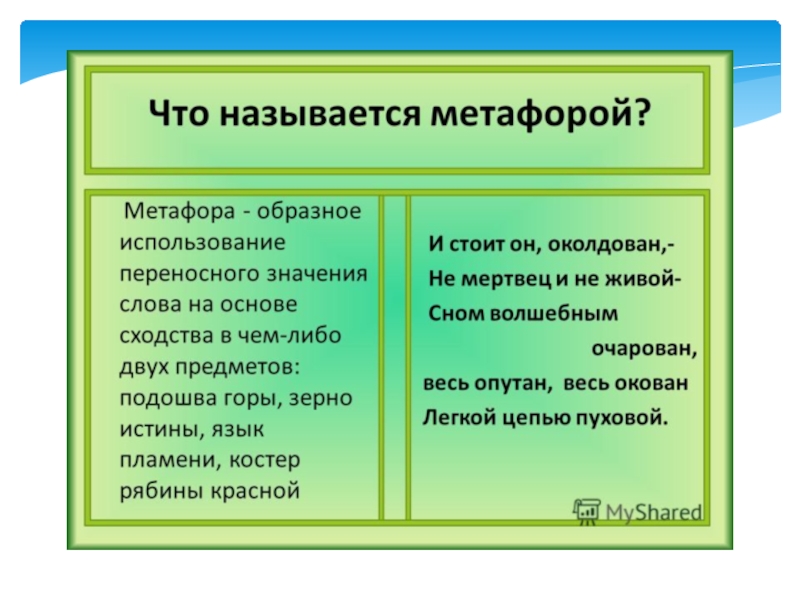 Что называется метафорой?

Метафора - образное использование переносного значения слова на основе сходства в чем-либо двух предметов: подошва горы, зерно истины, язык пламени, костер рябины красной

И стоит он, околдован,-
Не мертвец и не живой-
Сном волшебным очарован,
весь опутан, весь окован
Легкой цепью пуховой.

MyShared